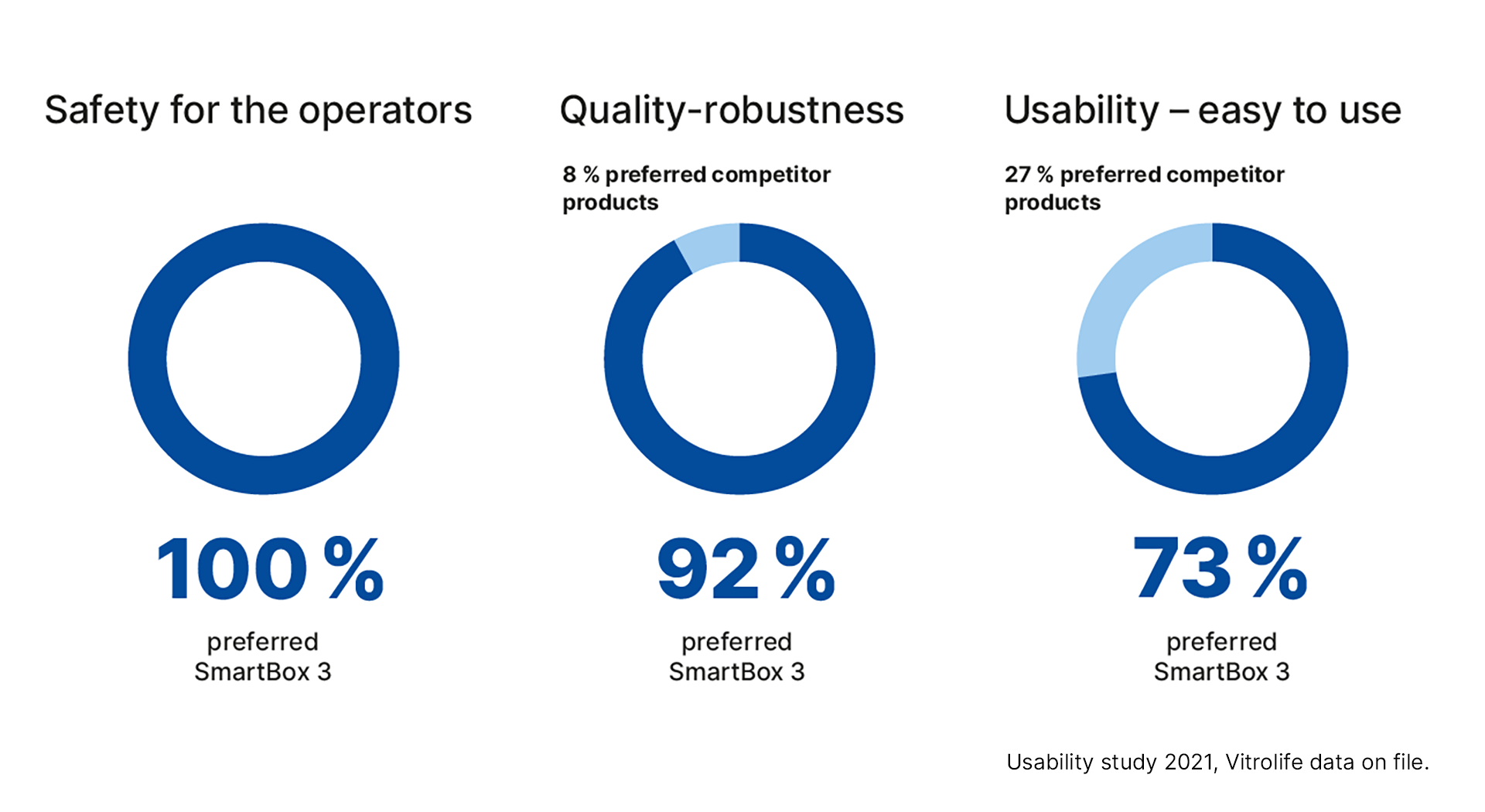 Safety for the operators

100 %

preferred SmartBox 3

Quality-robustness

8 % preferred competitor products

92 %

preferred SmartBox 3

Usability – easy to use

27 % preferred competitor products

73 %

preferred SmartBox 3

Usability study 2021, Vitrolife data on file.